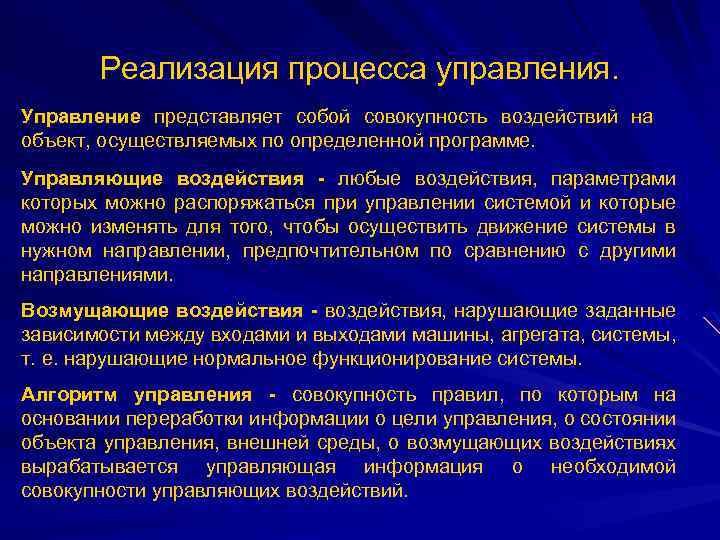 Реализация процесса управления.

Управление представляет собой совокупность воздействий на объект, осуществляемых по определенной программе.

Управляющие воздействия - любые воздействия, параметрами которых можно распоряжаться при управлении системой и которые можно изменять для того, чтобы осуществить движение системы в нужном направлении, предпочтительном по сравнению с другими направлениями.

Возмущающие воздействия - воздействия, нарушающие заданные зависимости между входами и выходами машины, агрегата, системы, т. е. нарушающие нормальное функционирование системы.

Алгоритм управления - совокупность правил, по которым на основании переработки информации о цели управления, о состоянии объекта управления, внешней среды, о возмущающих воздействиях вырабатывается управляющая информация о необходимой совокупности управляющих воздействий.